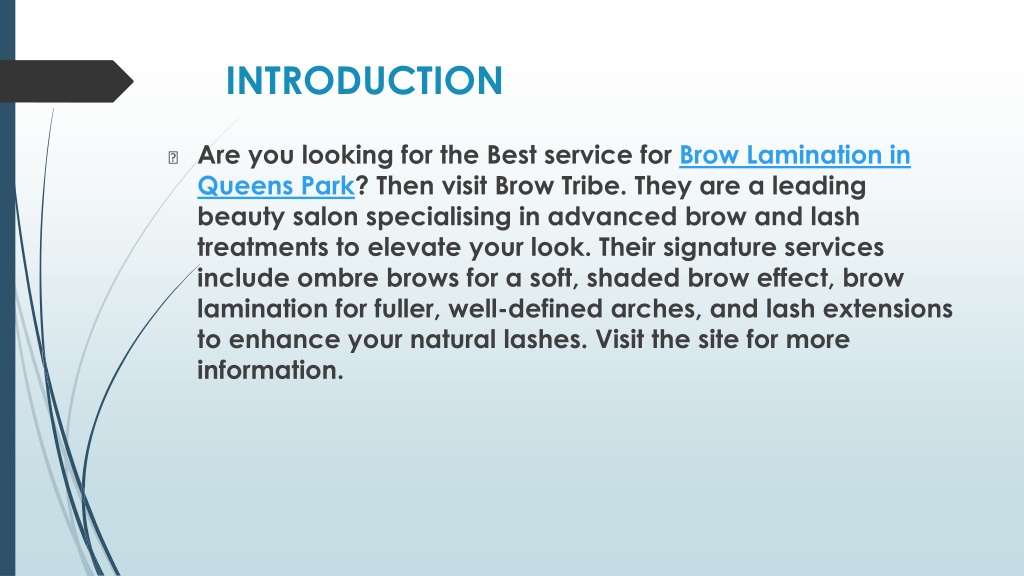 INTRODUCTION

Are you looking for the Best service for Brow Lamination in Queens Park? Then visit Brow Tribe. They are a leading beauty salon specialising in advanced brow and lash treatments to elevate your look. Their signature services include ombre brows for a soft, shaded brow effect, brow lamination for fuller, well-defined arches, and lash extensions to enhance your natural lashes. Visit the site for more information.